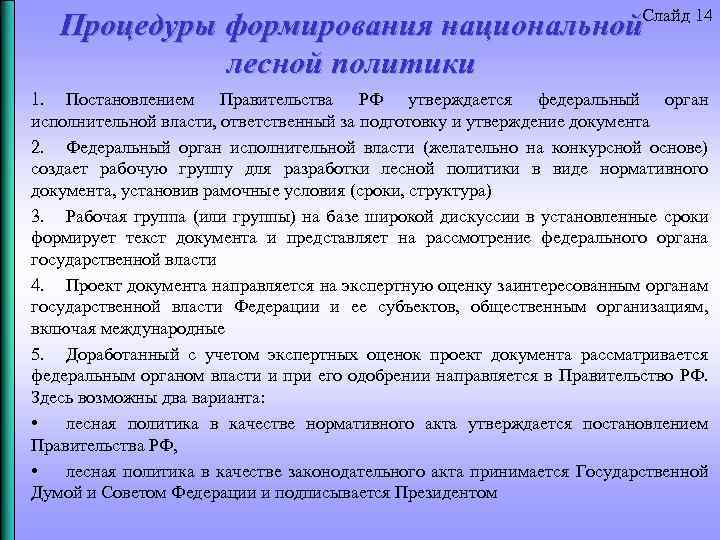 Слайд 14

Процедуры формирования национальной лесной политики

1. Постановлением Правительства РФ утверждается федеральный орган исполнительной власти, ответственный за подготовку и утверждение документа

2. Федеральный орган исполнительной власти (желательно на конкурсной основе) создает рабочую группу для разработки лесной политики в виде нормативного документа, установив рамочные условия (сроки, структура)

3. Рабочая группа (или группы) на базе широкой дискуссии в установленные сроки формирует текст документа и представляет на рассмотрение федерального органа государственной власти

4. Проект документа направляется на экспертную оценку заинтересованным органам государственной власти Федерации и ее субъектов, общественным организациям, включая международные

5. Доработанный с учетом экспертных оценок проект документа рассматривается федеральным органом власти и при его одобрении направляется в Правительство РФ. Здесь возможны два варианта:

• лесная политика в качестве нормативного акта утверждается постановлением Правительства РФ,

• лесная политика в качестве законодательного акта принимается Государственной Думой и Советом Федерации и подписывается Президентом